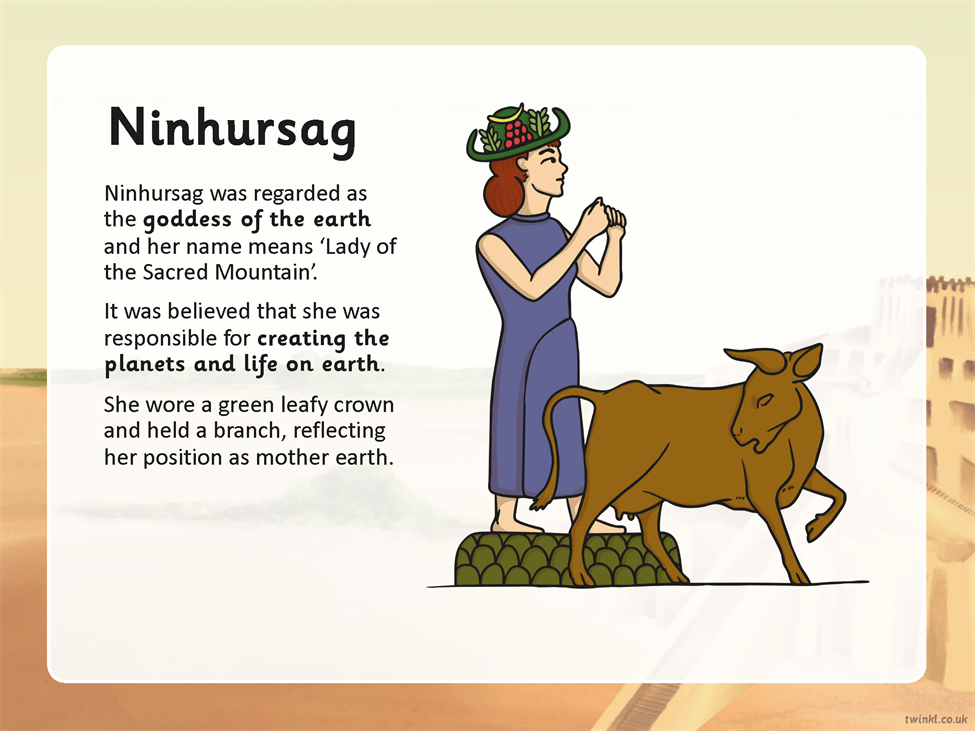 Ninhursag

Ninhursag was regarded as the goddess of the earth and her name means ‘Lady of the Sacred Mountain’.

It was believed that she was responsible for creating the planets and life on earth.

She wore a green leafy crown and held a branch, reflecting her position as mother earth.

twinkl.co.uk